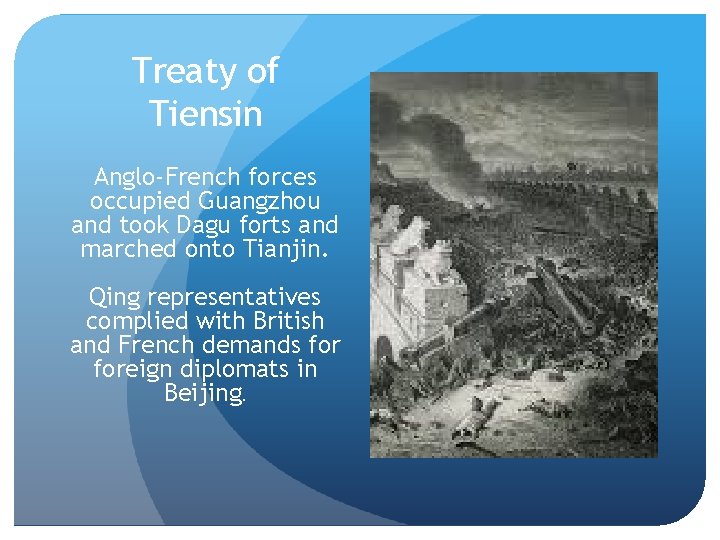 Treaty of Tiensin

Anglo-French forces occupied Guangzhou and took Dagu forts and marched onto Tianjin.

Qing representatives complied with British and French demands for foreign diplomats in Beijing.